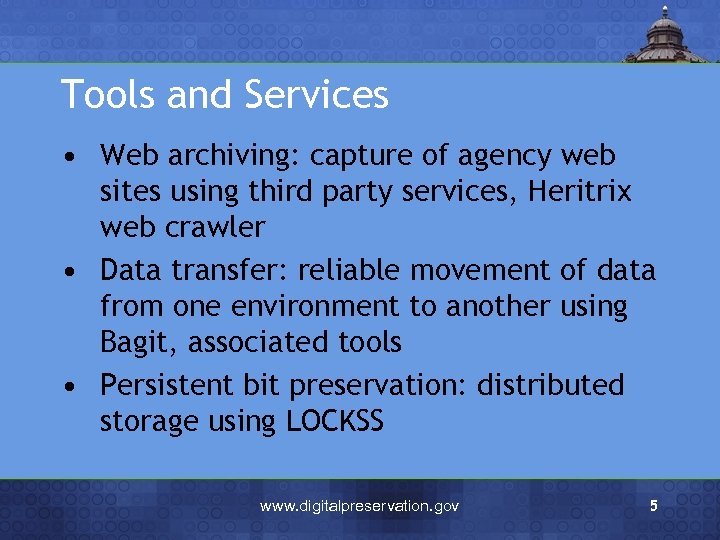 Tools and Services

• Web archiving: capture of agency web sites using third party services, Heritrix web crawler
• Data transfer: reliable movement of data from one environment to another using Bagit, associated tools
• Persistent bit preservation: distributed storage using LOCKSS

www.digitalpreservation.gov 5